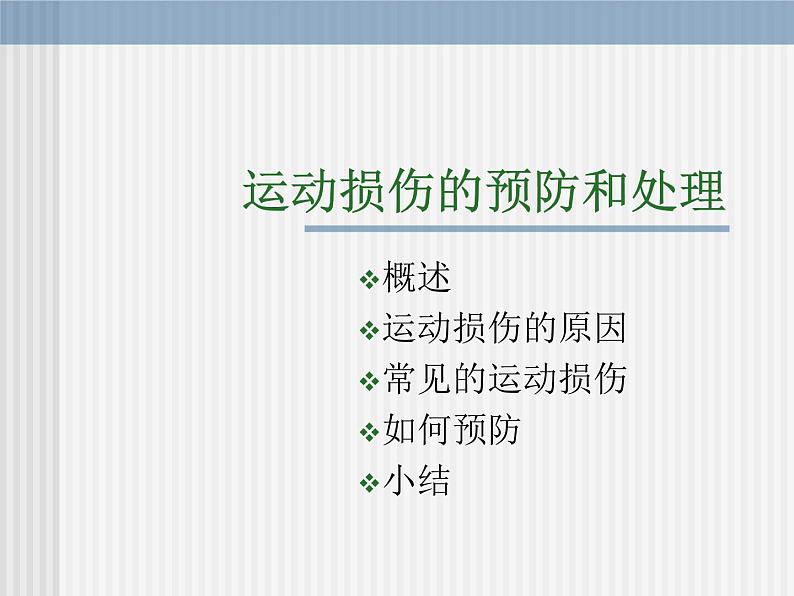 运动损伤的预防和处理

❖概述
❖运动损伤的原因
❖常见的运动损伤
❖如何预防
❖小结